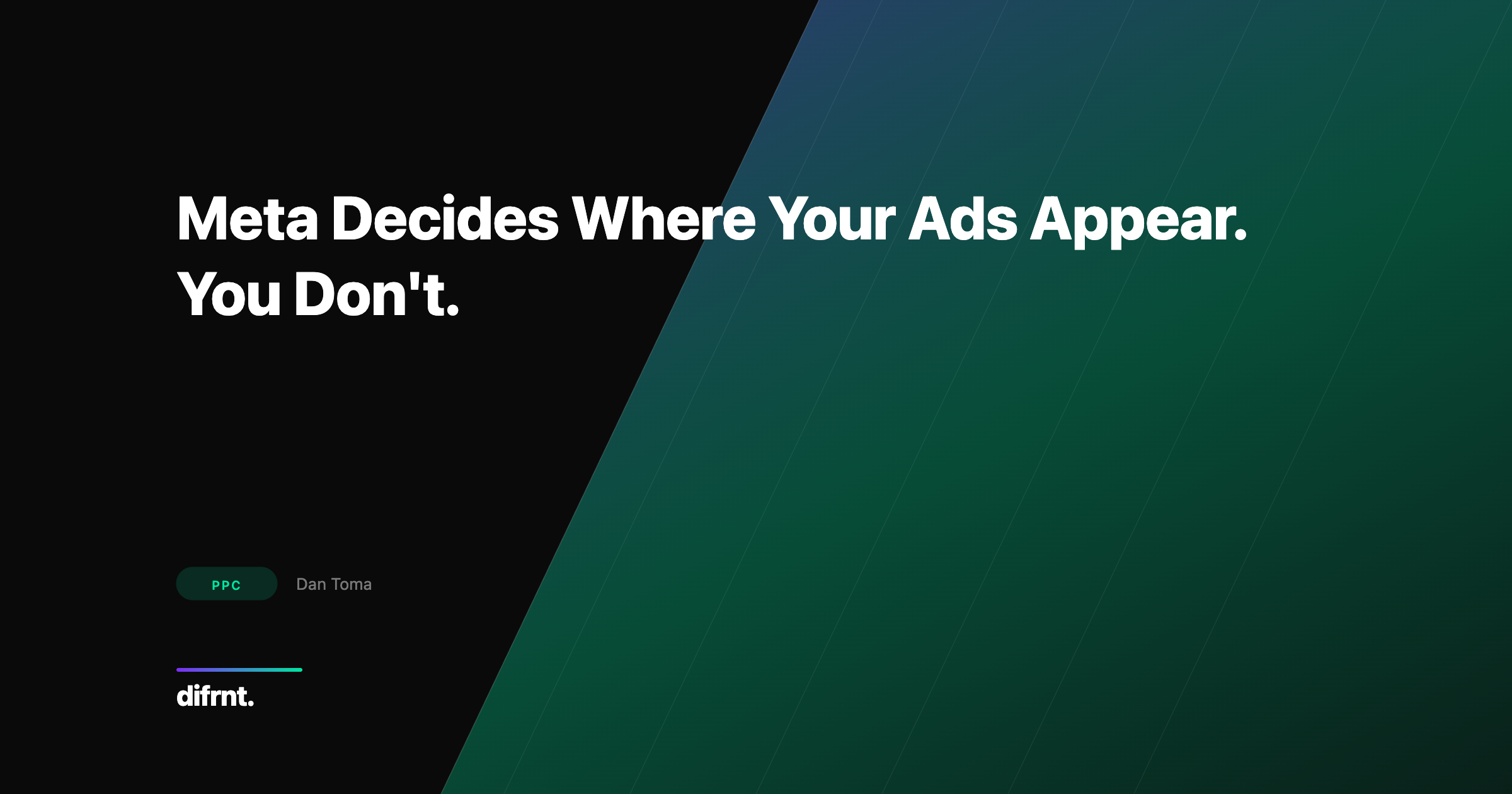 Meta Decides Where Your Ads Appear.
You Don't.

PPC Dan Toma

difrnt.